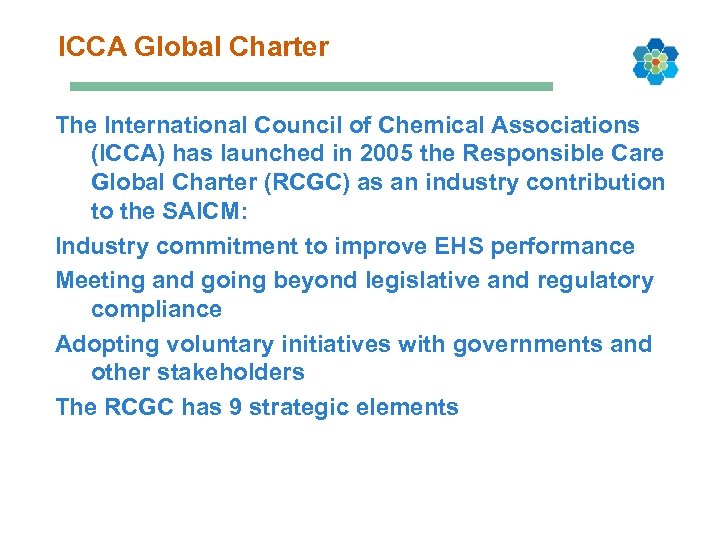 ICCA Global Charter

The International Council of Chemical Associations (ICCA) has launched in 2005 the Responsible Care Global Charter (RCGC) as an industry contribution to the SAICM:

Industry commitment to improve EHS performance

Meeting and going beyond legislative and regulatory compliance

Adopting voluntary initiatives with governments and other stakeholders

The RCGC has 9 strategic elements